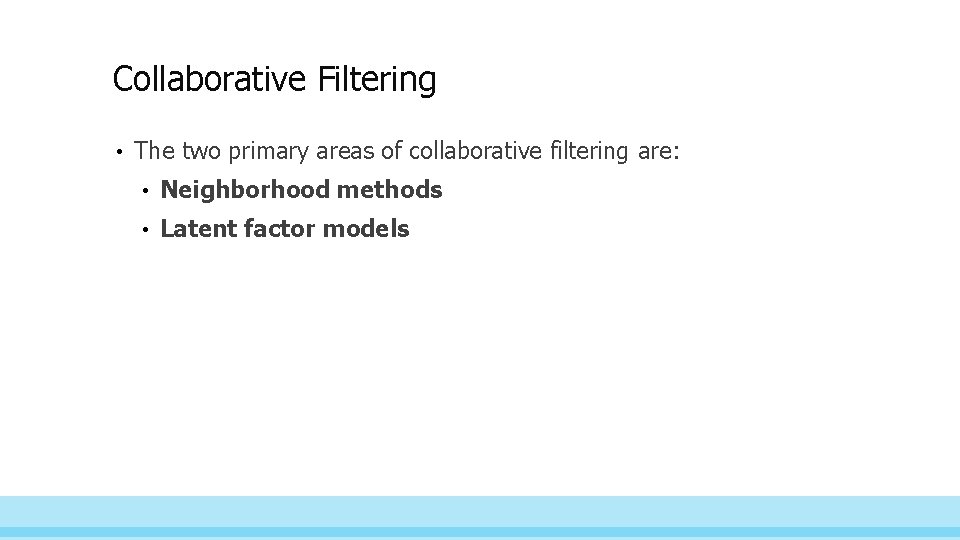 Collaborative Filtering

• The two primary areas of collaborative filtering are:

• Neighborhood methods

• Latent factor models